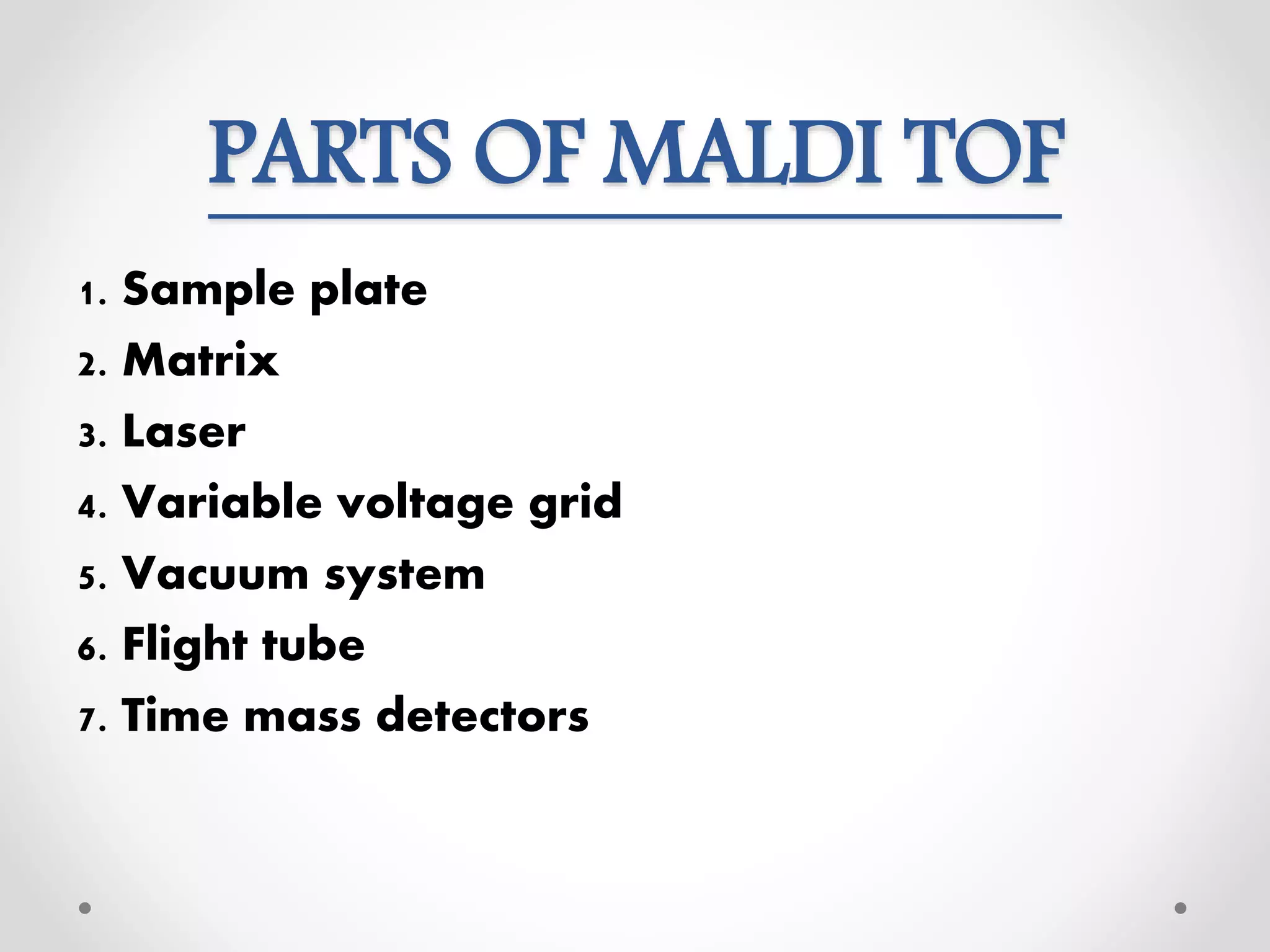 PARTS OF MALDI TOF

1. Sample plate
2. Matrix
3. Laser
4. Variable voltage grid
5. Vacuum system
6. Flight tube
7. Time mass detectors